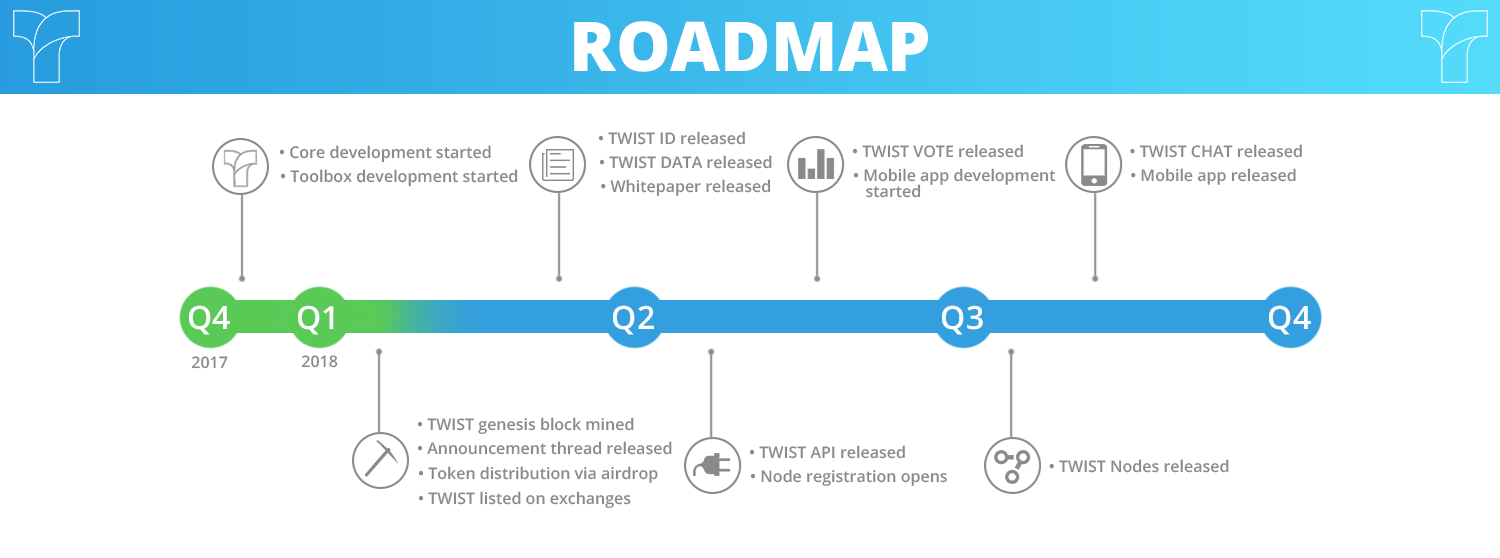 ROADMAP

• Core development started
• Toolbox development started

• TWIST ID released
• TWIST DATA released
• Whitepaper released

• TWIST VOTE released
• Mobile app development started

• TWIST CHAT released
• Mobile app released

Q4
2017

Q1
2018

Q2

Q3

Q4

• TWIST genesis block mined
• Announcement thread released
• Token distribution via airdrop
• TWIST listed on exchanges

• TWIST API released
• Node registration opens

• TWIST Nodes released